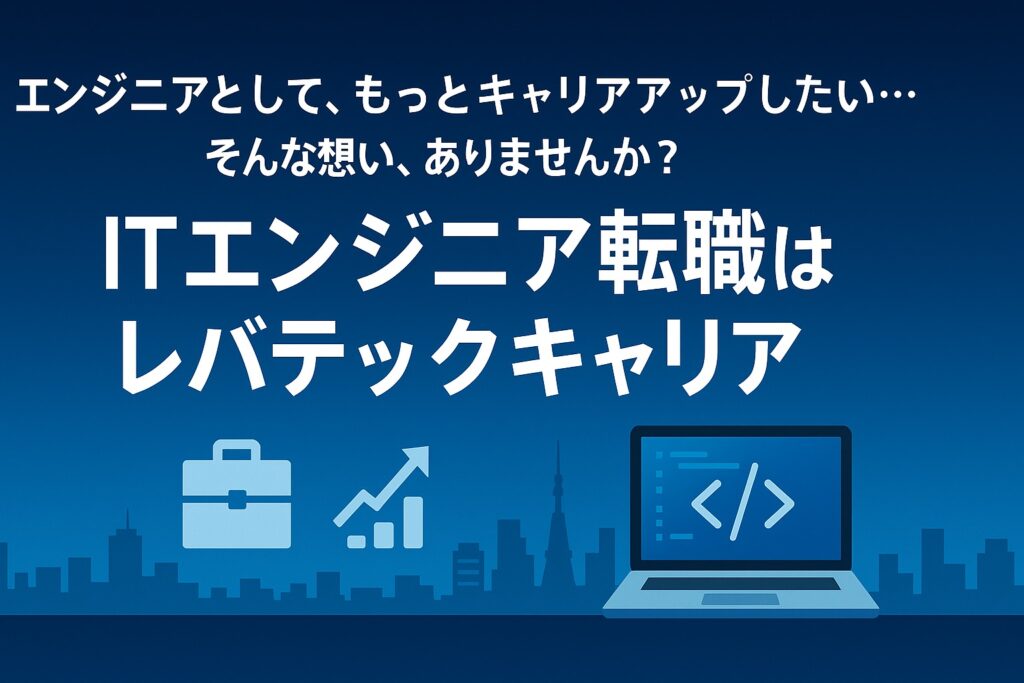 エンジニアとして、もっとキャリアアップしたい…
そんな想い、ありませんか？

ITエンジニア転職は
レバテックキャリア

</>